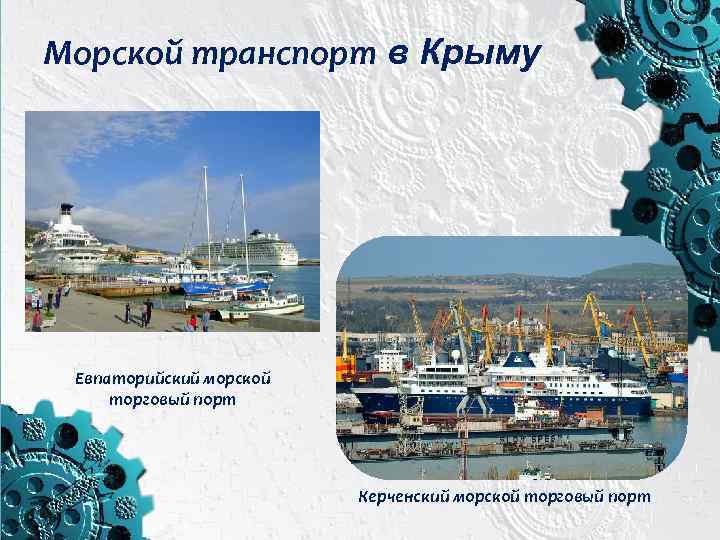 Морской транспорт в Крыму

Евпаторийский морской торговый порт

Керченский морской торговый порт